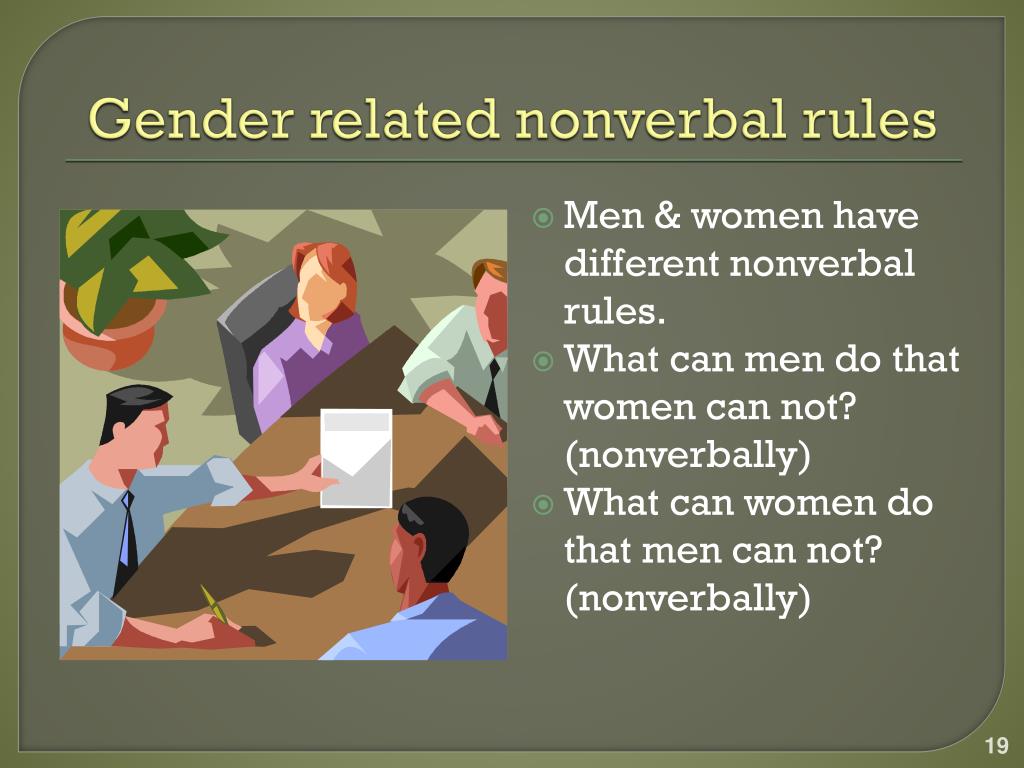 Gender related nonverbal rules

Men & women have different nonverbal rules.

What can men do that women can not? (nonverbally)

What can women do that men can not? (nonverbally)

19